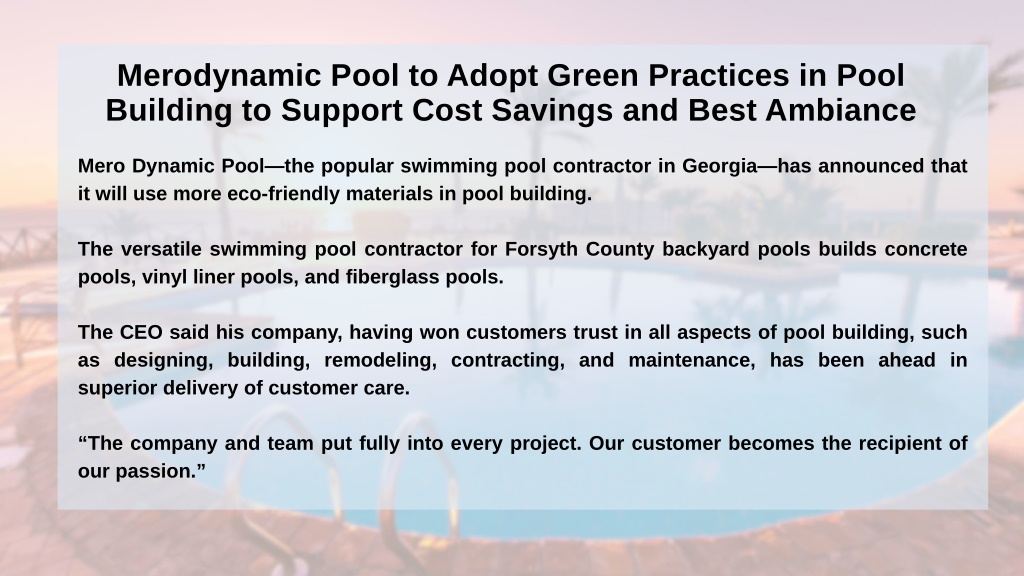 Merodynamic Pool to Adopt Green Practices in Pool Building to Support Cost Savings and Best Ambiance

Mero Dynamic Pool—the popular swimming pool contractor in Georgia—has announced that it will use more eco-friendly materials in pool building.

The versatile swimming pool contractor for Forsyth County backyard pools builds concrete pools, vinyl liner pools, and fiberglass pools.

The CEO said his company, having won customers trust in all aspects of pool building, such as designing, building, remodeling, contracting, and maintenance, has been ahead in superior delivery of customer care.

“The company and team put fully into every project. Our customer becomes the recipient of our passion.”